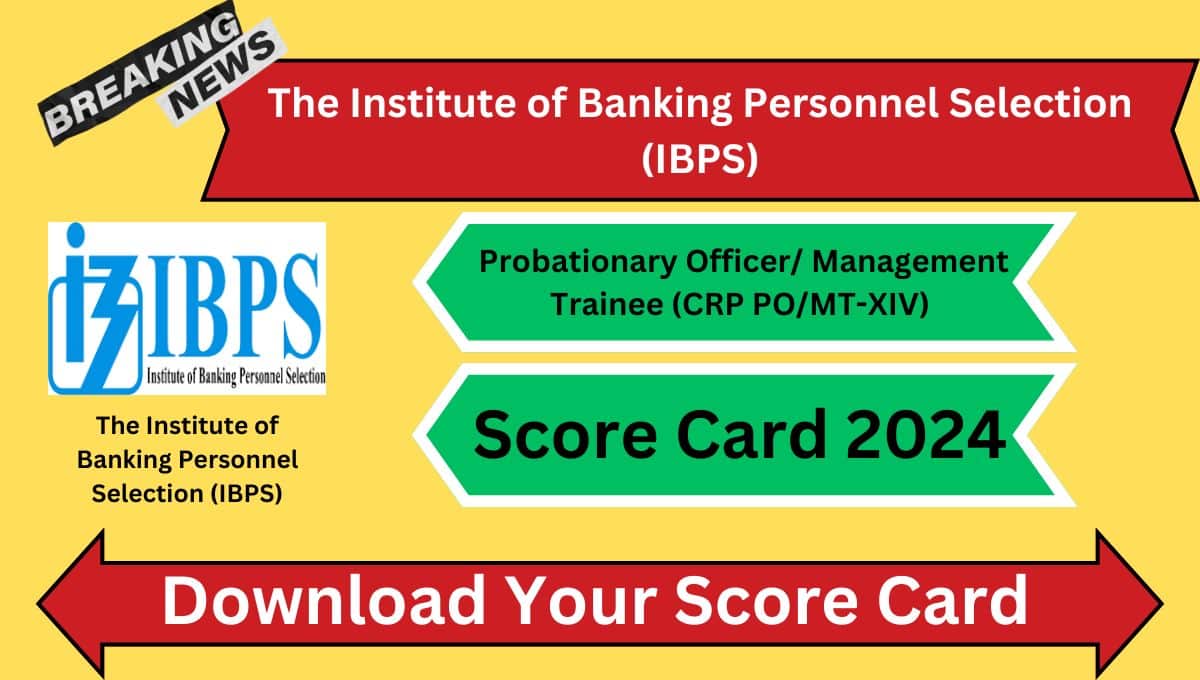 BREAKING NEWS

The Institute of Banking Personnel Selection (IBPS)

IBPS
Institute of Banking Personnel Selection

The Institute of Banking Personnel Selection (IBPS)

Probationary Officer/ Management Trainee (CRP PO/MT-XIV)

Score Card 2024

Download Your Score Card